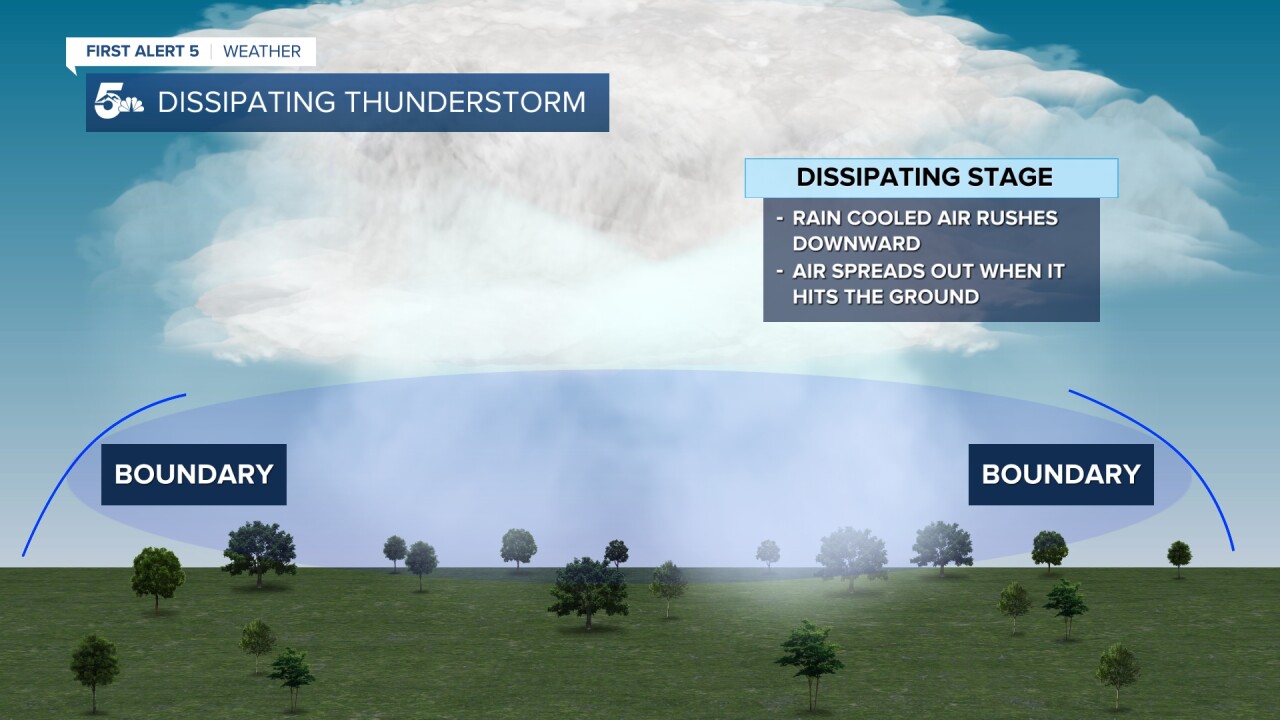 FIRST ALERT 5 | WEATHER

5 DISSIPATING THUNDERSTORM

DISSIPATING STAGE

- RAIN COOLED AIR RUSHES DOWNWARD
- AIR SPREADS OUT WHEN IT HITS THE GROUND

BOUNDARY

BOUNDARY